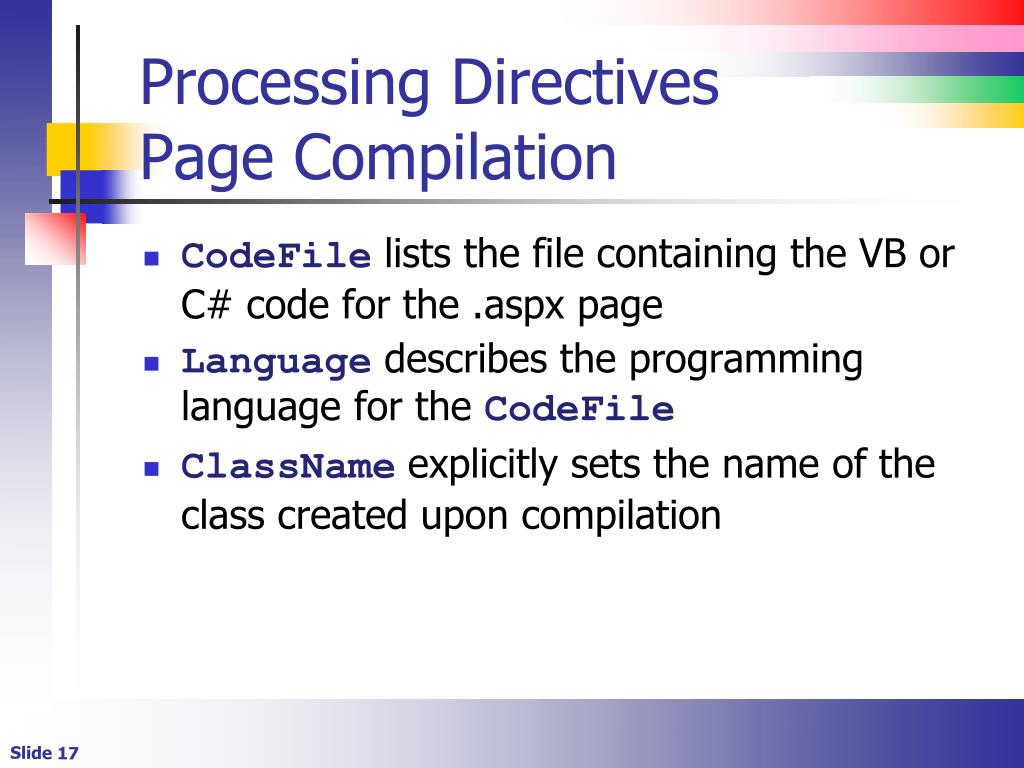 Processing Directives
Page Compilation

- CodeFile lists the file containing the VB or C# code for the .aspx page
- Language describes the programming language for the CodeFile
- ClassName explicitly sets the name of the class created upon compilation

Slide 17